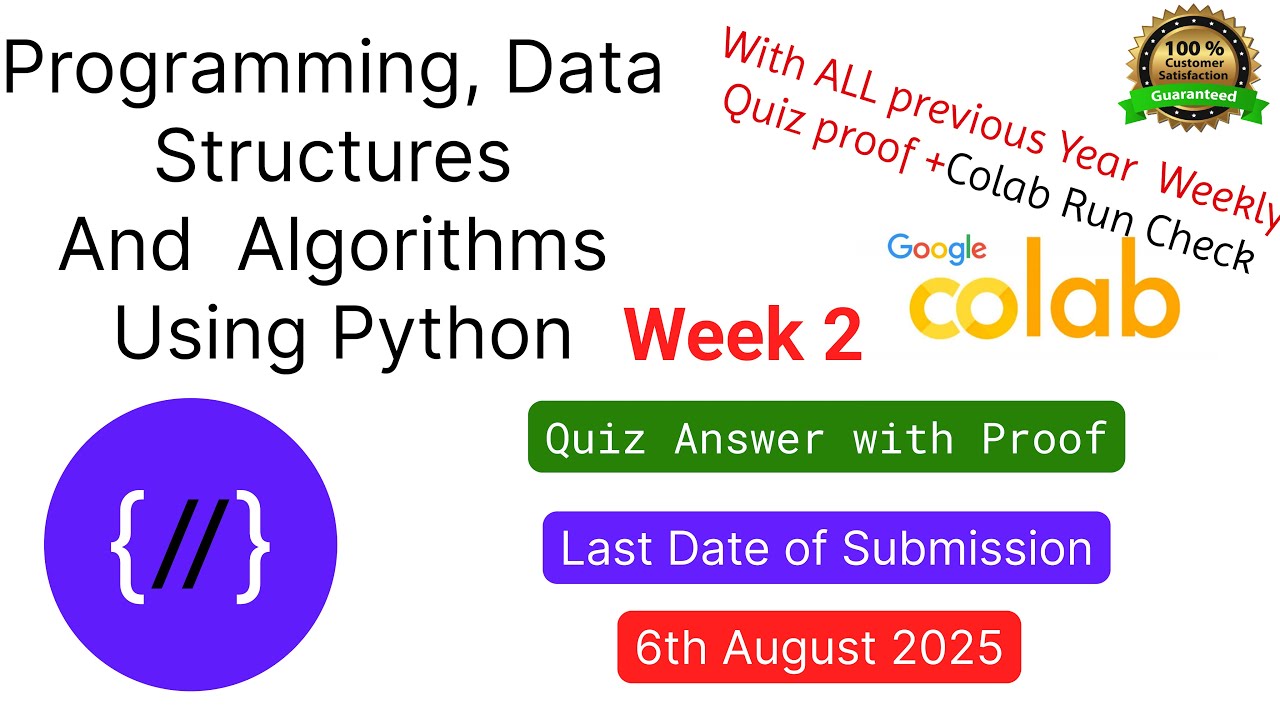 Programming, Data Structures And Algorithms Using Python

Week 2

With ALL previous Year Weekly Quiz proof +Colab Run Check

100 % Customer Satisfaction Guaranteed

Google colab

{//}

Quiz Answer with Proof

Last Date of Submission

6th August 2025